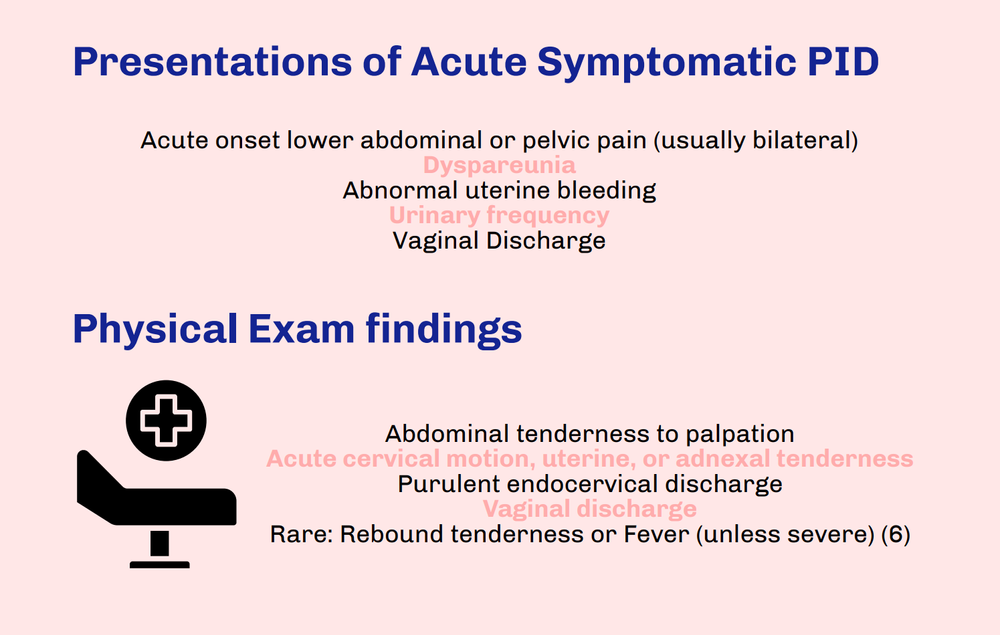 Presentations of Acute Symptomatic PID

Acute onset lower abdominal or pelvic pain (usually bilateral)
Dyspareunia
Abnormal uterine bleeding
Urinary frequency
Vaginal Discharge

Physical Exam findings

Abdominal tenderness to palpation
Acute cervical motion, uterine, or adnexal tenderness
Purulent endocervical discharge
Vaginal discharge
Rare: Rebound tenderness or Fever (unless severe) (6)